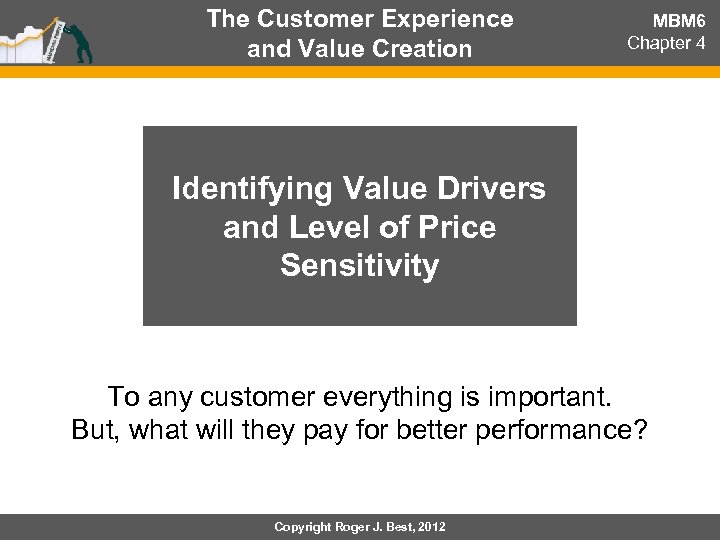 The Customer Experience and Value Creation

MBM6
Chapter 4

Identifying Value Drivers and Level of Price Sensitivity

To any customer everything is important.
But, what will they pay for better performance?

Copyright Roger J. Best, 2012